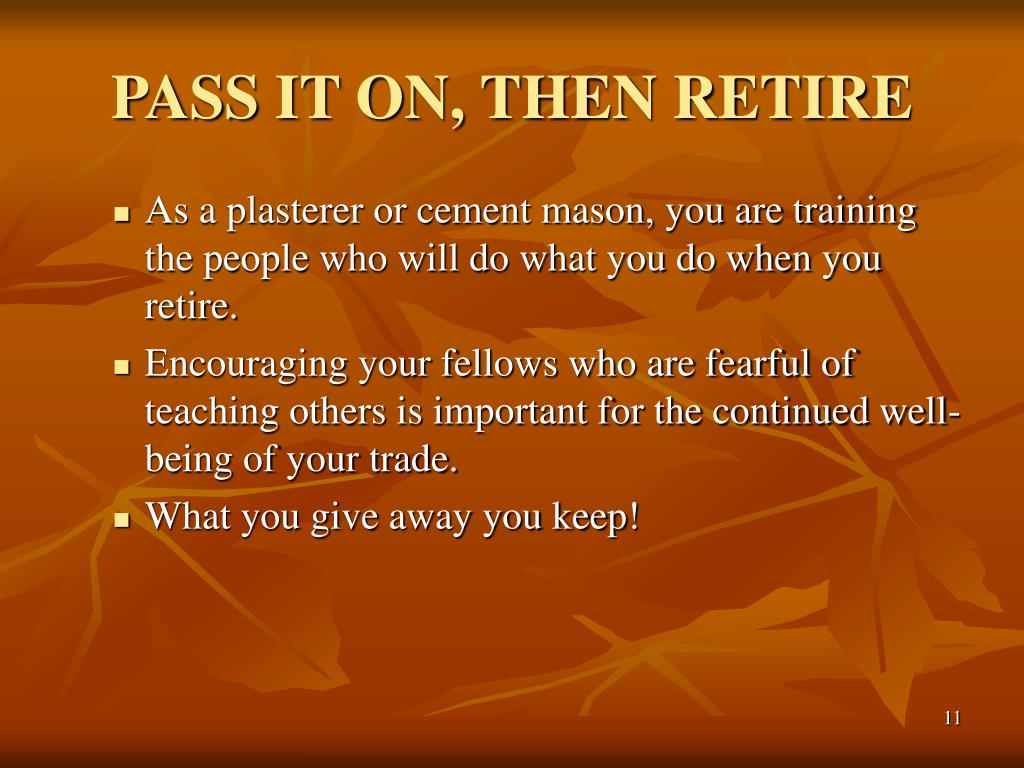 PASS IT ON, THEN RETIRE

- As a plasterer or cement mason, you are training the people who will do what you do when you retire.
- Encouraging your fellows who are fearful of teaching others is important for the continued well-being of your trade.
- What you give away you keep!

11